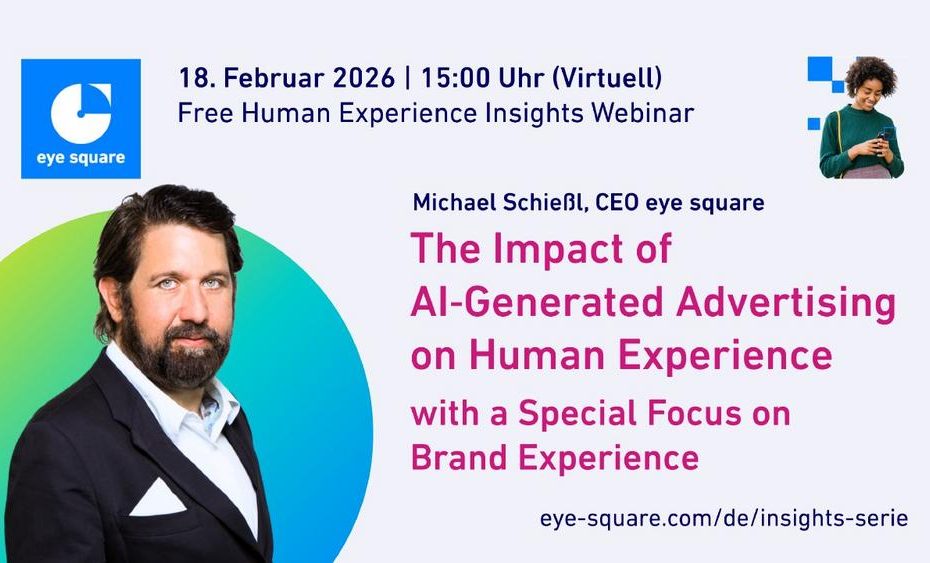 eye square

18. Februar 2026 | 15:00 Uhr (Virtuell)
Free Human Experience Insights Webinar

Michael Schießl, CEO eye square

The Impact of AI-Generated Advertising on Human Experience

with a Special Focus on Brand Experience

eye-square.com/de/insights-serie